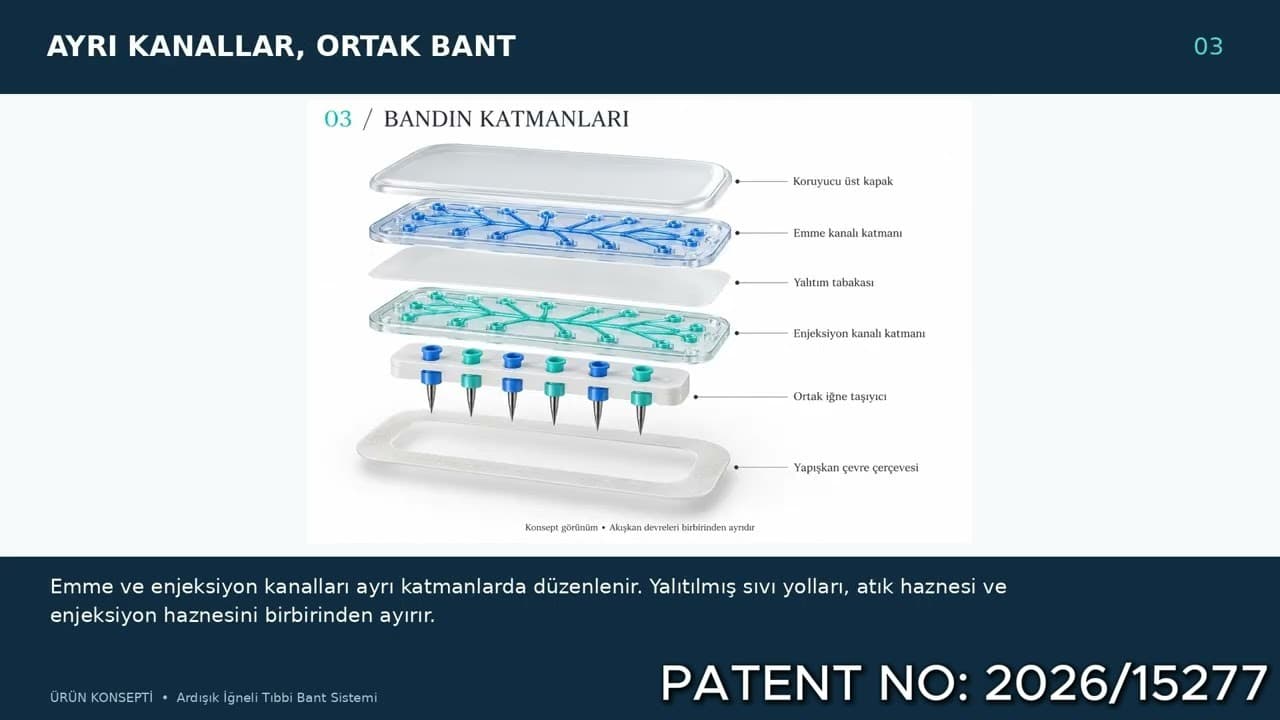 AYRI KANALLAR, ORTAK BANT

03

03 / BANDIN KATMANLARI

Koruyucu üst kapak

Emme kanalı katmanı

Yalıtım tabakası

Enjeksiyon kanalı katmanı

Ortak iğne taşıyıcı

Yapışkan çevre çerçevesi

Konsept görünüm • Akışkan devreleri birbirinden ayrıdır

Emme ve enjeksiyon kanalları ayrı katmanlarda düzenlenir. Yalıtılmış sıvı yolları, atık haznesi ve enjeksiyon haznesini birbirinden ayırır.

ÜRÜN KONSEPTİ • Ardışık İğneli Tıbbi Bant Sistemi

PATENT NO: 2026/15277